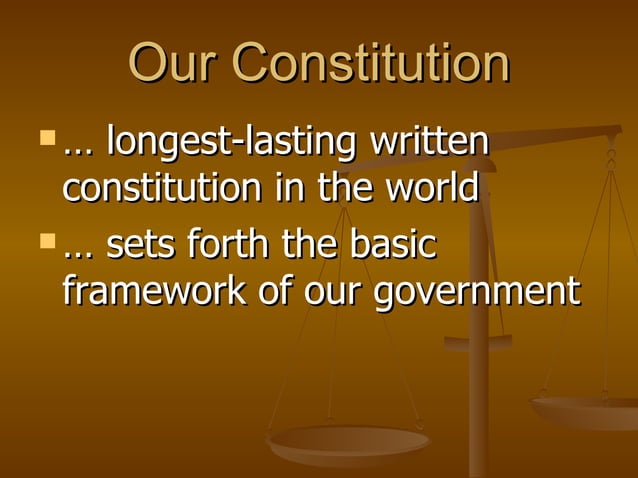 Our Constitution

- … longest-lasting written constitution in the world
- … sets forth the basic framework of our government